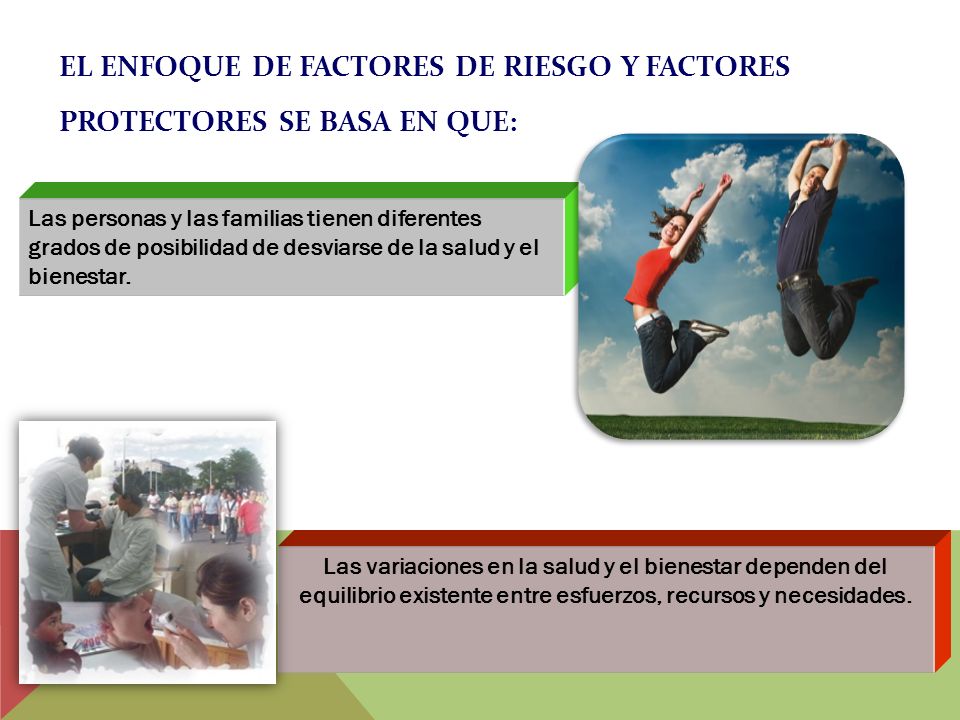 EL ENFOQUE DE FACTORES DE RIESGO Y FACTORES PROTECTORES SE BASA EN QUE:

Las personas y las familias tienen diferentes grados de posibilidad de desviarse de la salud y el bienestar.

Las variaciones en la salud y el bienestar dependen del equilibrio existente entre esfuerzos, recursos y necesidades.